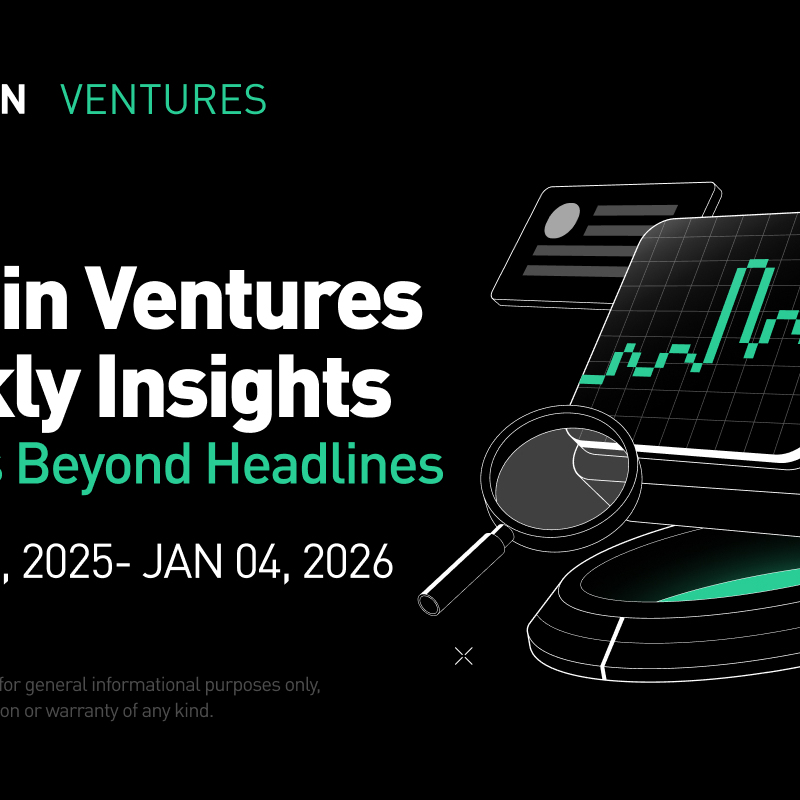 N VENTURES

in Ventures
kly Insights
s Beyond Headlines

, 2025- JAN 04, 2026

for general informational purposes only,
on or warranty of any kind.